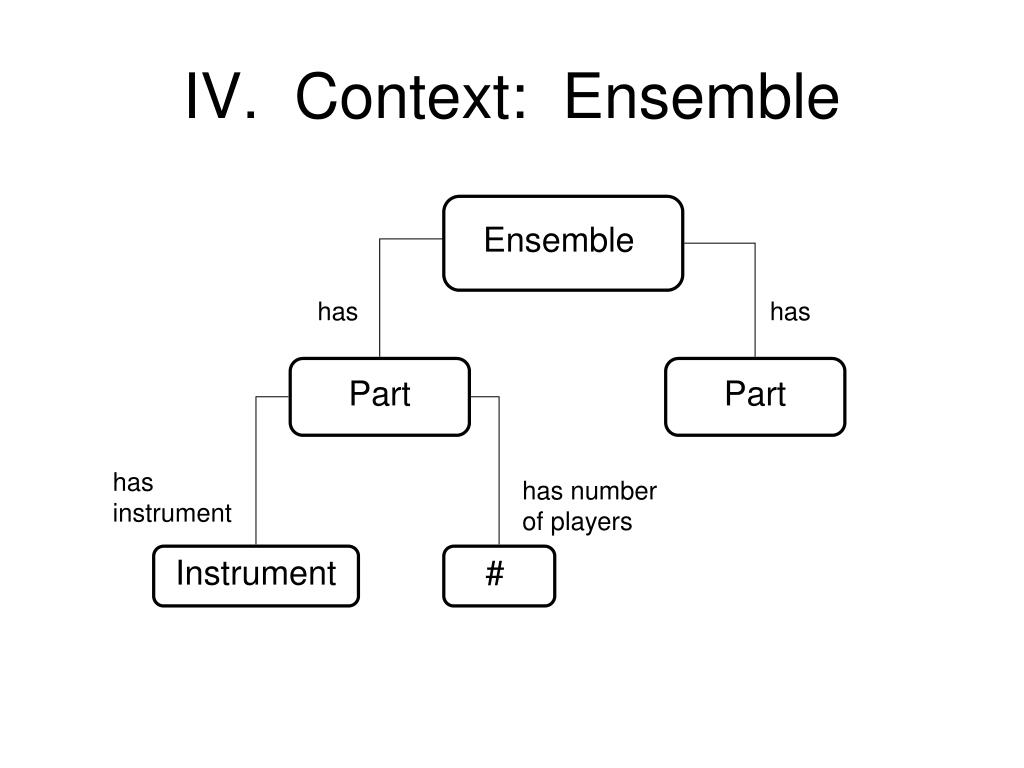 IV. Context: Ensemble

Ensemble

has

has

Part

Part

has instrument

has number of players

Instrument

#